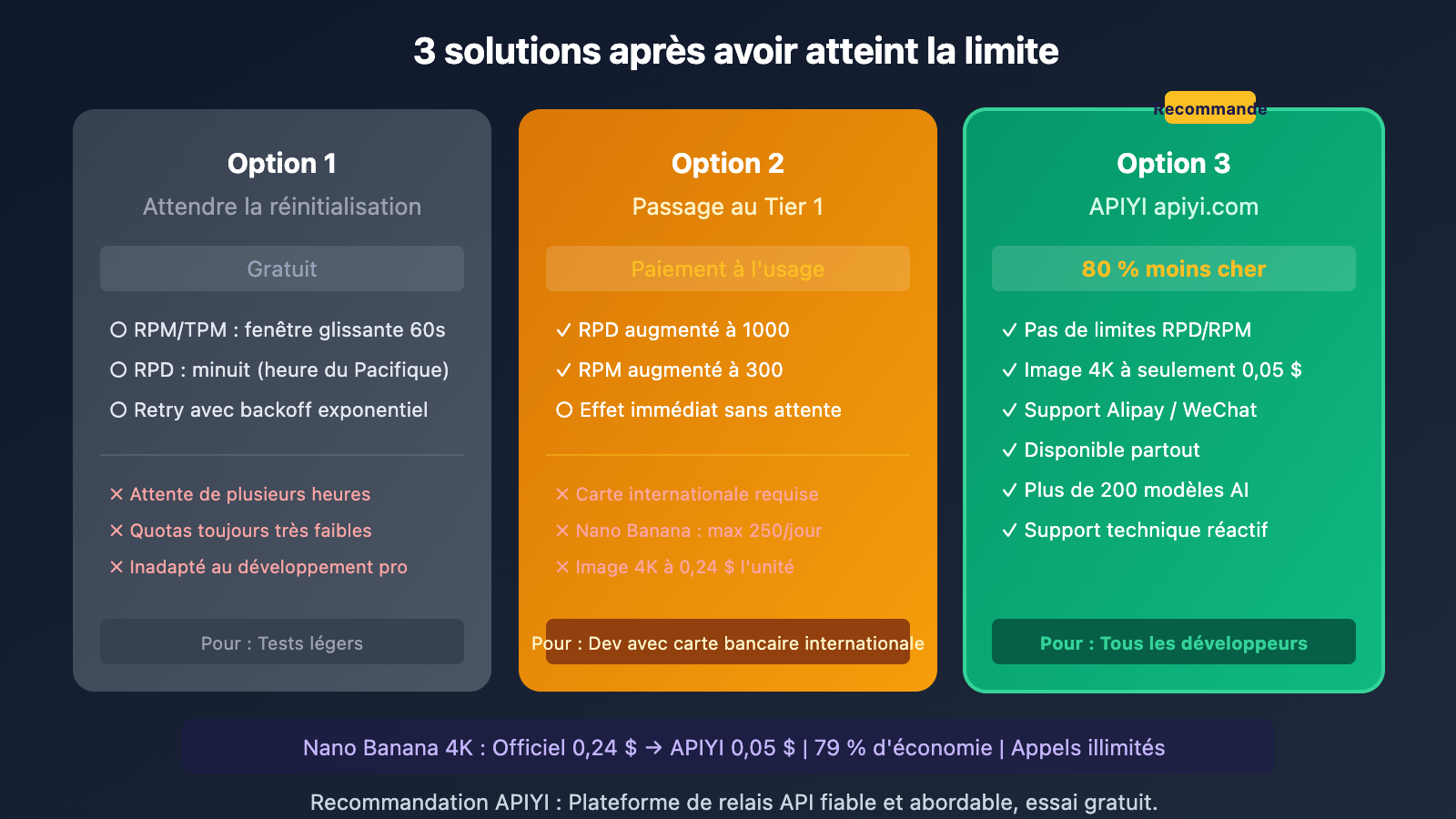 3 solutions après avoir atteint la limite

Option 1
Attendre la réinitialisation
Gratuit
○ RPM/TPM : fenêtre glissante 60s
○ RPD : minuit (heure du Pacifique)
○ Retry avec backoff exponentiel
✕ Attente de plusieurs heures
✕ Quotas toujours très faibles
✕ Inadapté au développement pro
Pour : Tests légers

Option 2
Passage au Tier 1
Paiement à l'usage
✓ RPD augmenté à 1000
✓ RPM augmenté à 300
○ Effet immédiat sans attente
✕ Carte internationale requise
✕ Nano Banana : max 250/jour
✕ Image 4K à 0,24 $ l'unité
Pour : Dev avec carte bancaire internationale

Recommandé
Option 3
APIYI apiyi.com
80 % moins cher
✓ Pas de limites RPD/RPM
✓ Image 4K à seulement 0,05 $
✓ Support Alipay / WeChat
✓ Disponible partout
✓ Plus de 200 modèles AI
✓ Support technique réactif
Pour : Tous les développeurs

Nano Banana 4K : Officiel 0,24 $ → APIYI 0,05 $ | 79 % d'économie | Appels illimités

Recommandation APIYI : Plateforme de relais API fiable et abordable, essai gratuit.